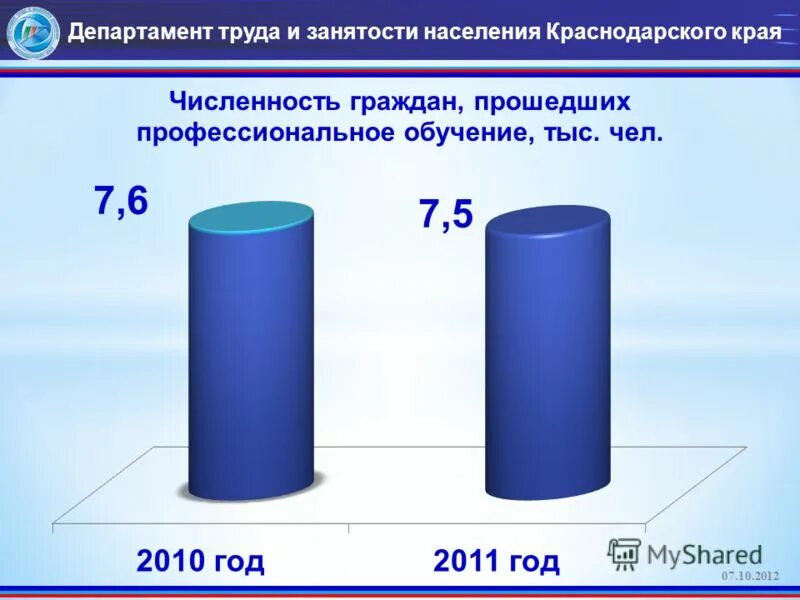 Департамент труда и занятости населения Краснодарского края

Численность граждан, прошедших профессиональное обучение, тыс. чел.

7,6

7,5

2010 год

2011 год

MyShared

07.10.2012